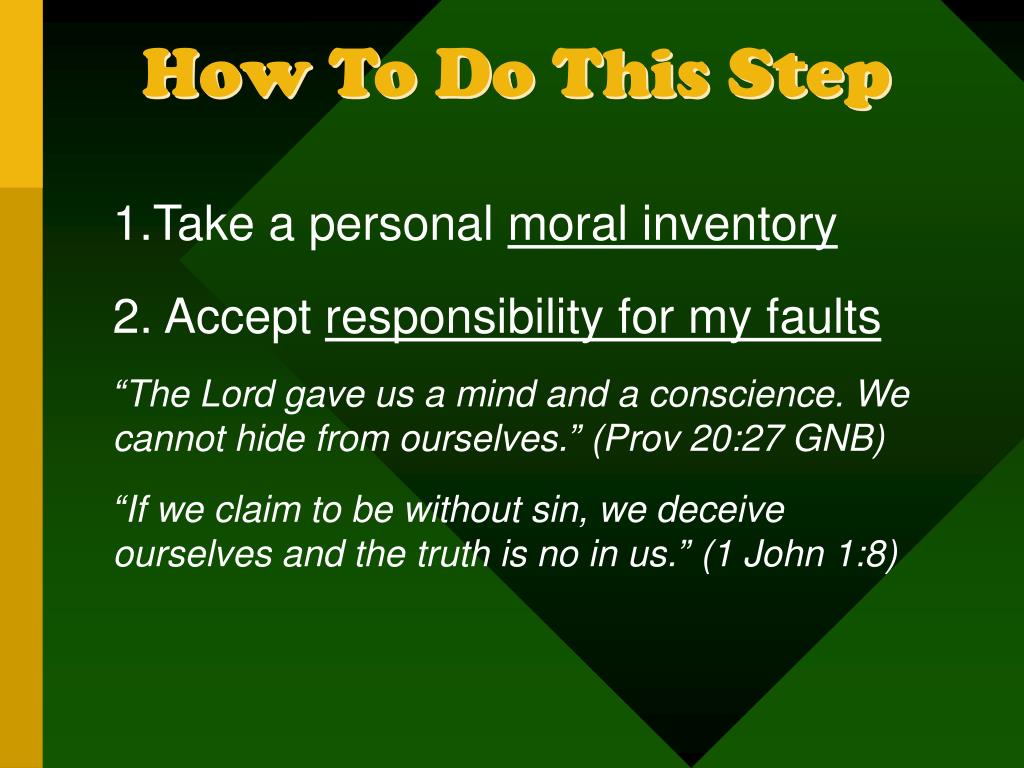 How To Do This Step

1.Take a personal moral inventory

2. Accept responsibility for my faults

“The Lord gave us a mind and a conscience. We cannot hide from ourselves.” (Prov 20:27 GNB)

“If we claim to be without sin, we deceive ourselves and the truth is no in us.” (1 John 1:8)